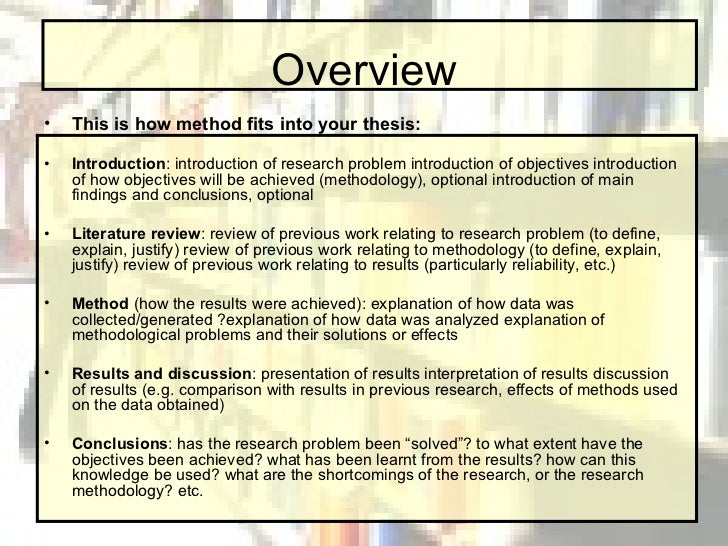 Overview

• This is how method fits into your thesis:

• Introduction: introduction of research problem introduction of objectives introduction of how objectives will be achieved (methodology), optional introduction of main findings and conclusions, optional

• Literature review: review of previous work relating to research problem (to define, explain, justify) review of previous work relating to methodology (to define, explain, justify) review of previous work relating to results (particularly reliability, etc.)

• Method (how the results were achieved): explanation of how data was collected/generated ?explanation of how data was analyzed explanation of methodological problems and their solutions or effects

• Results and discussion: presentation of results interpretation of results discussion of results (e.g. comparison with results in previous research, effects of methods used on the data obtained)

• Conclusions: has the research problem been “solved”? to what extent have the objectives been achieved? what has been learnt from the results? how can this knowledge be used? what are the shortcomings of the research, or the research methodology? etc.